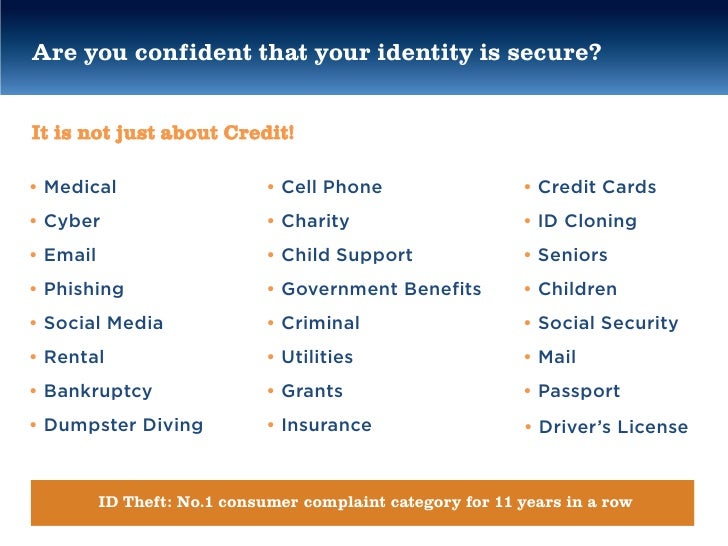 Are you confident that your identity is secure?

It is not just about Credit!

• Medical
• Cyber
• Email
• Phishing
• Social Media
• Rental
• Bankruptcy
• Dumpster Diving

• Cell Phone
• Charity
• Child Support
• Government Benefits
• Criminal
• Utilities
• Grants
• Insurance

• Credit Cards
• ID Cloning
• Seniors
• Children
• Social Security
• Mail
• Passport
• Driver's License

ID Theft: No.1 consumer complaint category for 11 years in a row